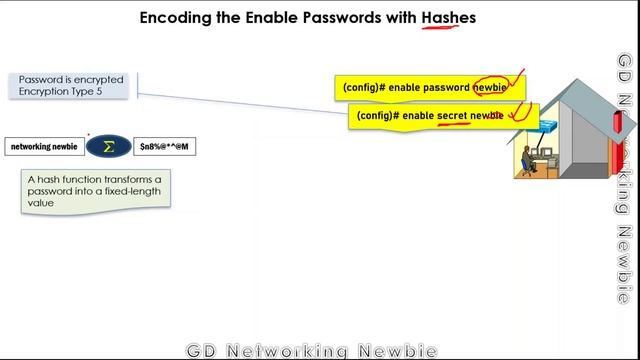 Encoding the Enable Passwords with Hashes

Password is encrypted
Encryption Type 5

(config)# enable password newbie

(config)# enable secret newbie

networking newbie

$\Sigma$

$n8%@*^@M

A hash function transforms a password into a fixed-length value

GD Networking Newbie

GD Networking Newbie